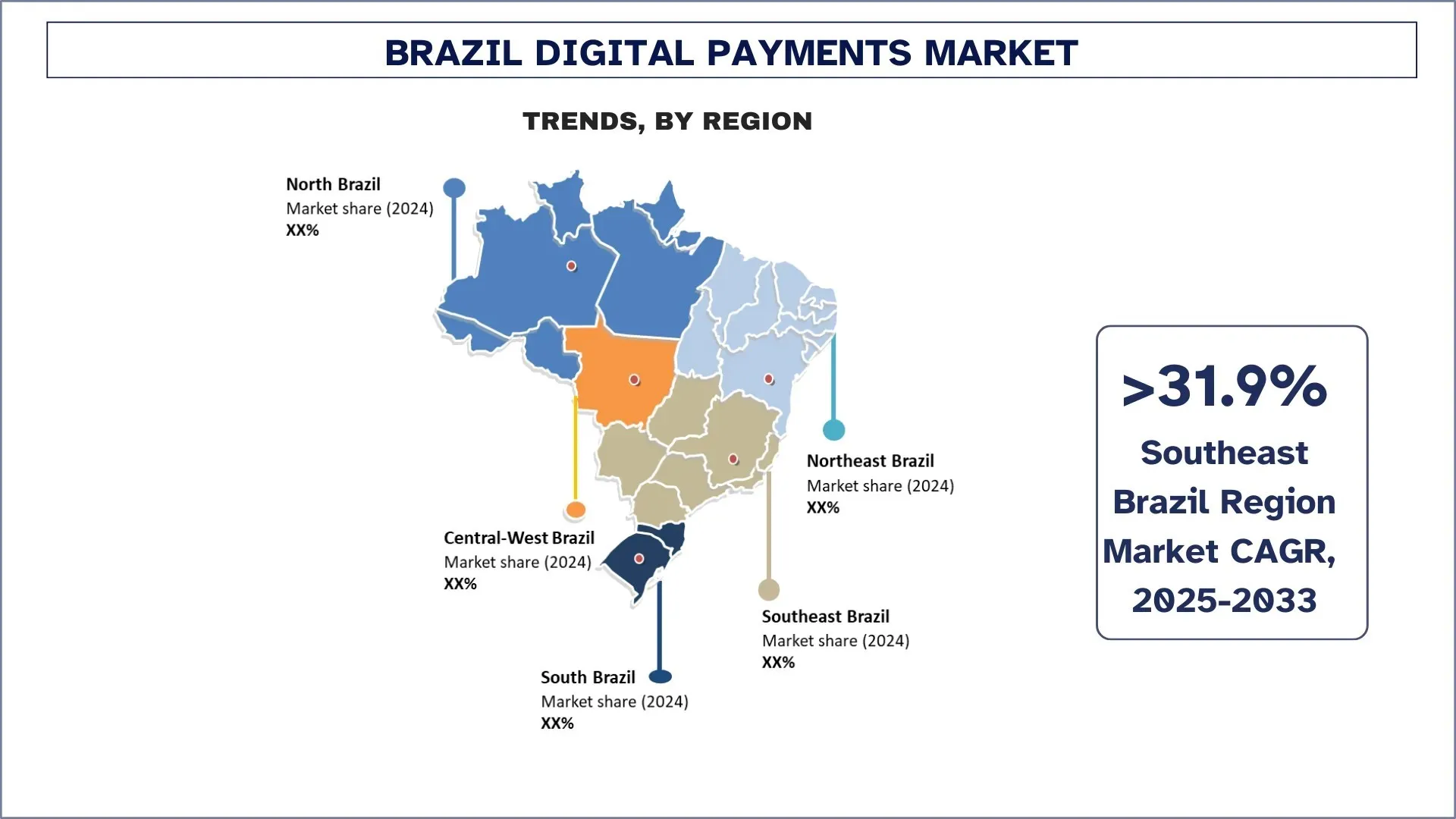 BRAZIL DIGITAL PAYMENTS MARKET

TRENDS, BY REGION

North Brazil
Market share (2024)
XX%

Northeast Brazil
Market share (2024)
XX%

Central-West Brazil
Market share (2024)
XX%

Southeast Brazil
Market share (2024)
XX%

South Brazil
Market share (2024)
XX%

>31.9%
Southeast Brazil Region Market CAGR, 2025-2033